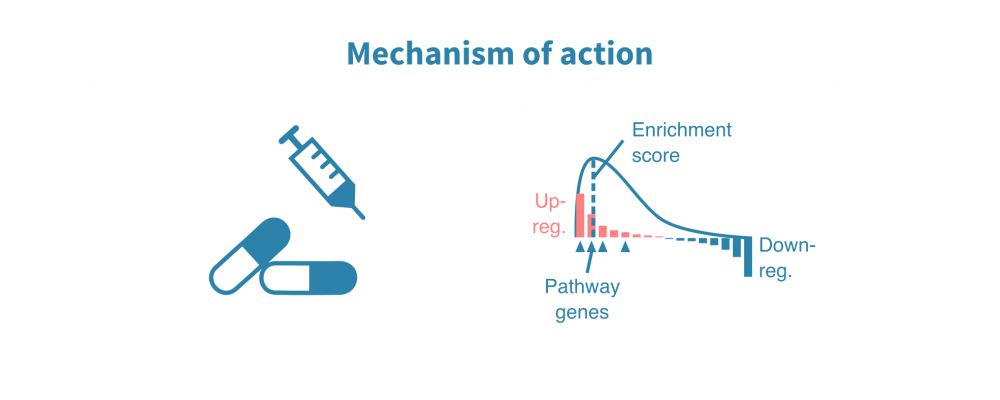 Mechanism of action

Enrichment score

Up-reg.

Down-reg.

Pathway genes